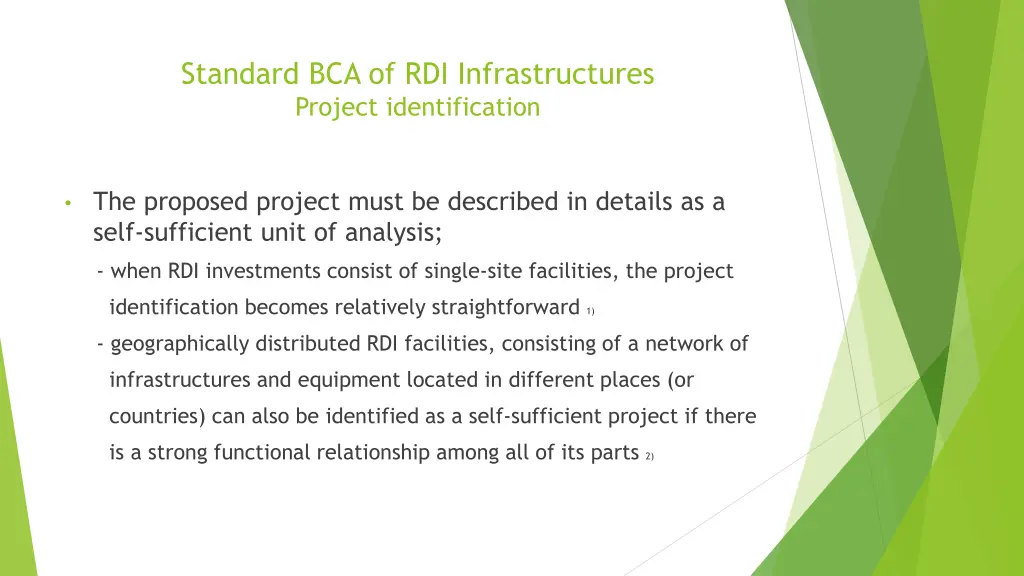 Standard BCA of RDI Infrastructures
Project identification

• The proposed project must be described in details as a self-sufficient unit of analysis;

- when RDI investments consist of single-site facilities, the project identification becomes relatively straightforward 1)

- geographically distributed RDI facilities, consisting of a network of infrastructures and equipment located in different places (or countries) can also be identified as a self-sufficient project if there is a strong functional relationship among all of its parts 2)